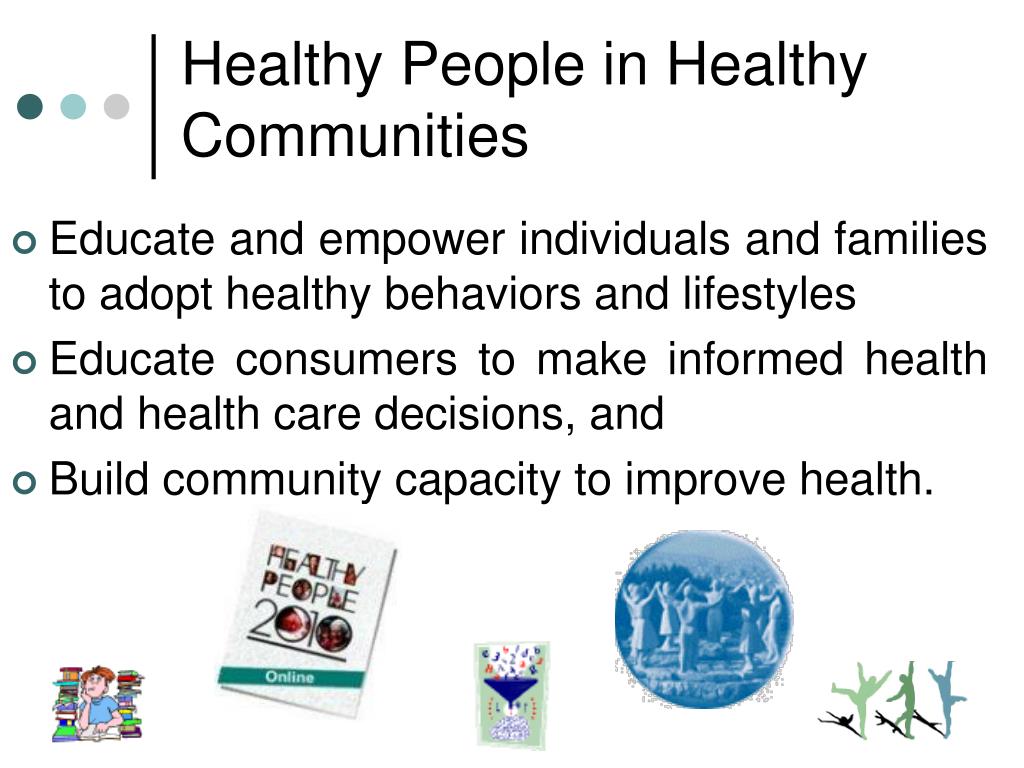 Healthy People in Healthy Communities

Educate and empower individuals and families to adopt healthy behaviors and lifestyles

Educate consumers to make informed health and health care decisions, and

Build community capacity to improve health.

HEALTHY PEOPLE 2010

Online